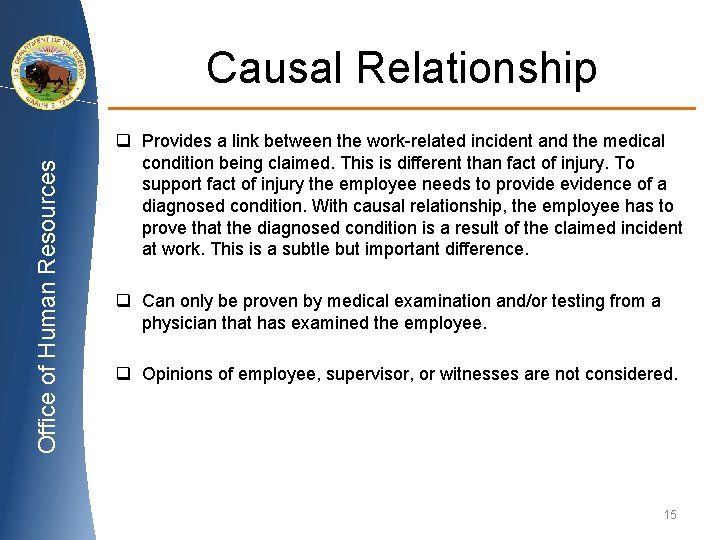 U.S. DEPARTMENT OF THE INTERIOR
MARCH 3, 1849

Office of Human Resources

Causal Relationship

❑ Provides a link between the work-related incident and the medical condition being claimed. This is different than fact of injury. To support fact of injury the employee needs to provide evidence of a diagnosed condition. With causal relationship, the employee has to prove that the diagnosed condition is a result of the claimed incident at work. This is a subtle but important difference.

❑ Can only be proven by medical examination and/or testing from a physician that has examined the employee.

❑ Opinions of employee, supervisor, or witnesses are not considered.

15